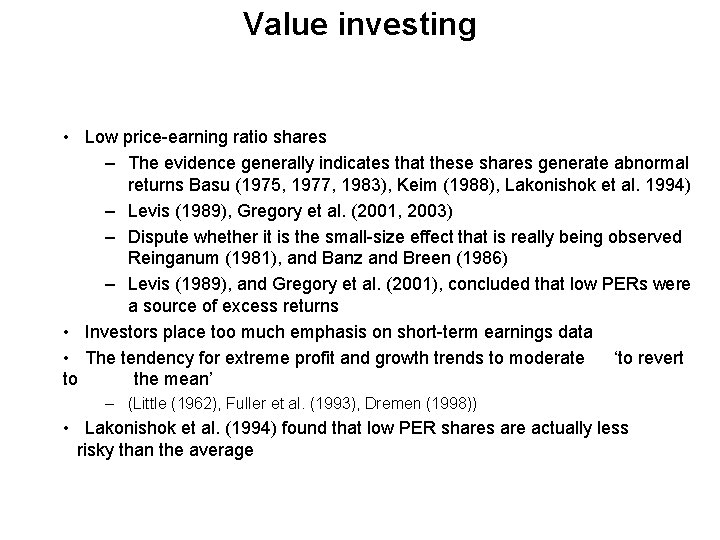 Value investing

• Low price-earning ratio shares
– The evidence generally indicates that these shares generate abnormal returns Basu (1975, 1977, 1983), Keim (1988), Lakonishok et al. 1994)
– Levis (1989), Gregory et al. (2001, 2003)
– Dispute whether it is the small-size effect that is really being observed Reinganum (1981), and Banz and Breen (1986)
– Levis (1989), and Gregory et al. (2001), concluded that low PERs were a source of excess returns
• Investors place too much emphasis on short-term earnings data
• The tendency for extreme profit and growth trends to moderate ‘to revert to the mean’
– (Little (1962), Fuller et al. (1993), Dremen (1998))
• Lakonishok et al. (1994) found that low PER shares are actually less risky than the average